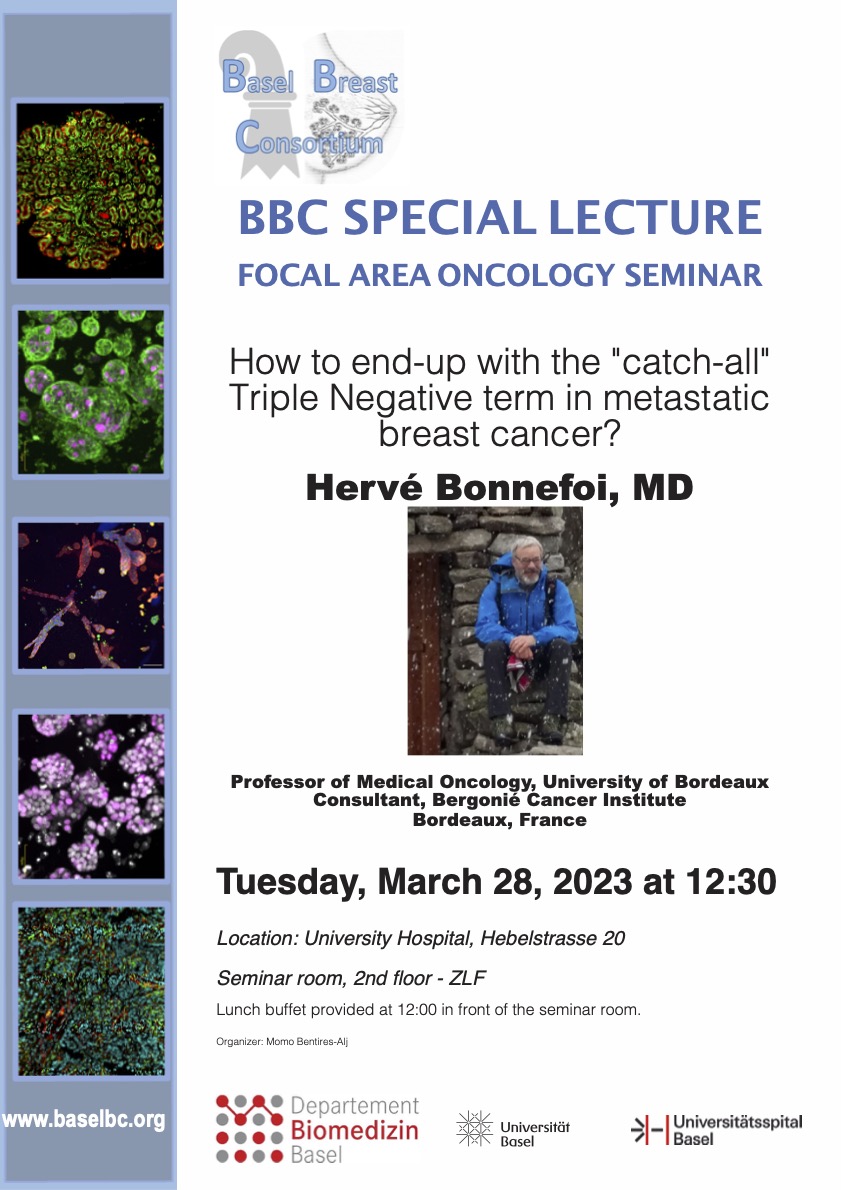 Basel Breast Consortium

BBC SPECIAL LECTURE

FOCAL AREA ONCOLOGY SEMINAR

How to end-up with the "catch-all" Triple Negative term in metastatic breast cancer?

Hervé Bonnefoi, MD

Professor of Medical Oncology, University of Bordeaux
Consultant, Bergonié Cancer Institute
Bordeaux, France

Tuesday, March 28, 2023 at 12:30

Location: University Hospital, Hebelstrasse 20

Seminar room, 2nd floor - ZLF

Lunch buffet provided at 12:00 in front of the seminar room.

Organizer: Momo Bentires-Alj

www.baselbc.org

Departement Biomedizin Basel

Universität Basel

Universitätsspital Basel